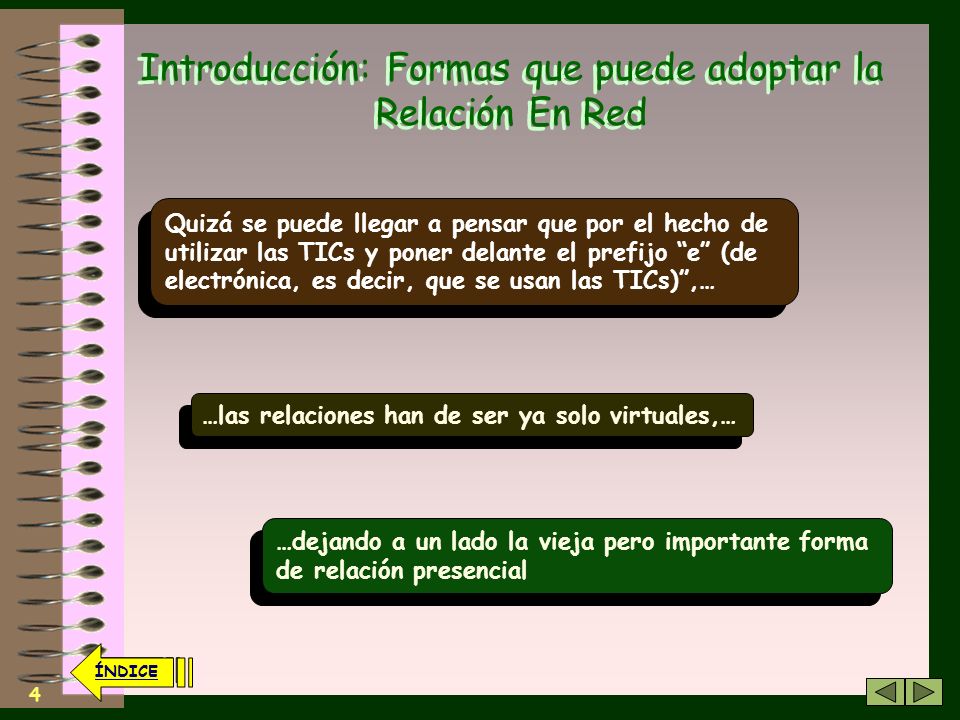 Introducción: Formas que puede adoptar la Relación En Red

Quizá se puede llegar a pensar que por el hecho de utilizar las TICs y poner delante el prefijo “e” (de electrónica, es decir, que se usan las TICs)”,…

…las relaciones han de ser ya solo virtuales,…

…dejando a un lado la vieja pero importante forma de relación presencial

ÍNDICE

4